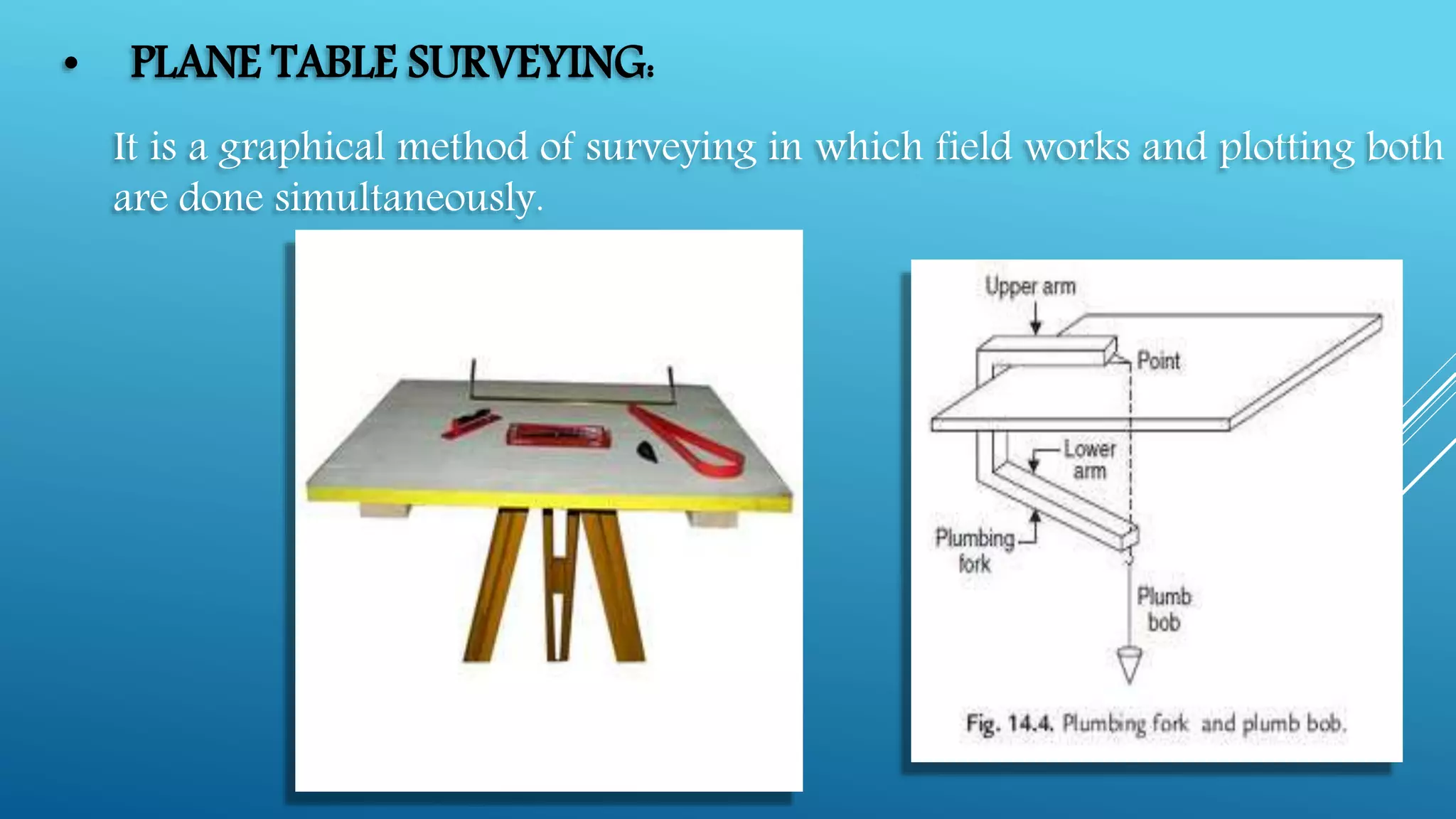 • PLANE TABLE SURVEYING:

It is a graphical method of surveying in which field works and plotting both are done simultaneously.

Upper arm

Point

Lower arm

Plumbing fork

Plumb bob

Fig. 14.4. Plumbing fork and plumb bob.